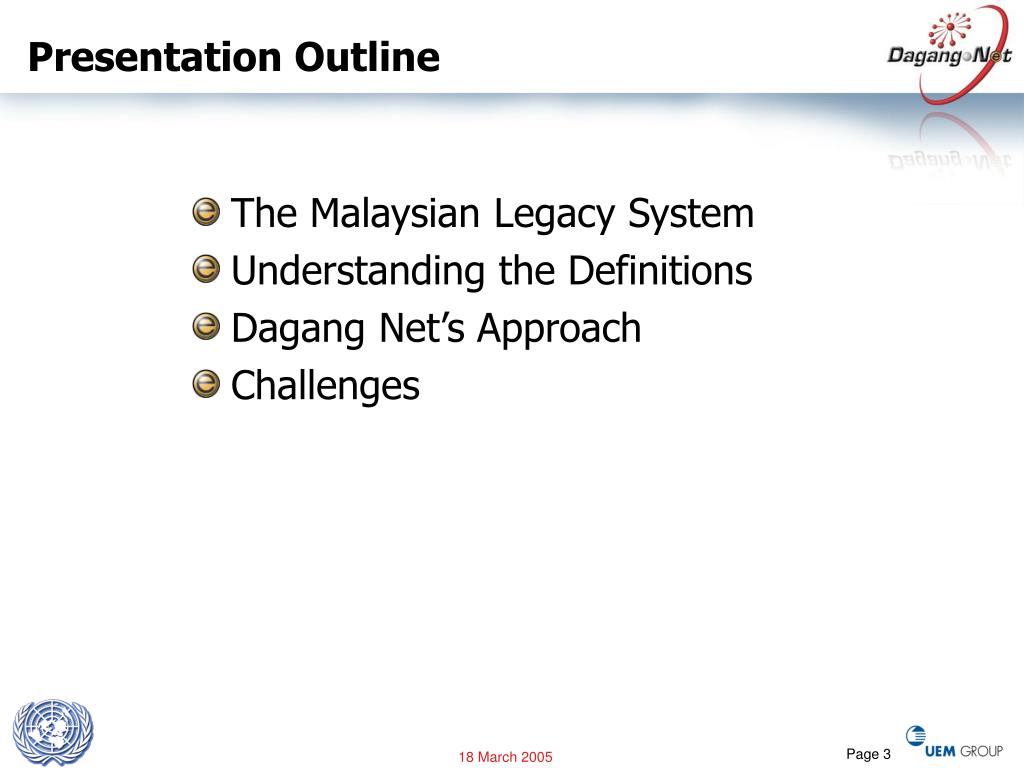 Presentation Outline

Dagang Net

The Malaysian Legacy System
Understanding the Definitions
Dagang Net's Approach
Challenges

18 March 2005

Page 3

UEM GROUP